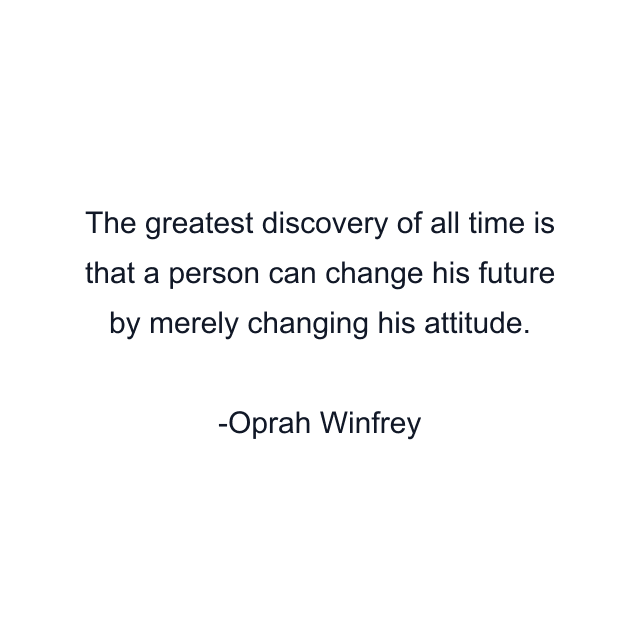 The greatest discovery of all time is that a person can change his future by merely changing his attitude.

-Oprah Winfrey